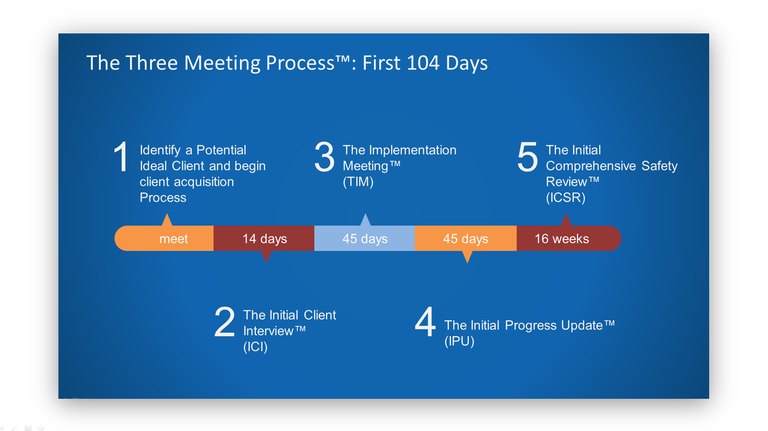 The Three Meeting Process™: First 104 Days

1 Identify a Potential Ideal Client and begin client acquisition Process

3 The Implementation Meeting™ (TIM)

5 The Initial Comprehensive Safety Review™ (ICSR)

meet 14 days 45 days 45 days 16 weeks

2 The Initial Client Interview™ (ICI)

4 The Initial Progress Update™ (IPU)